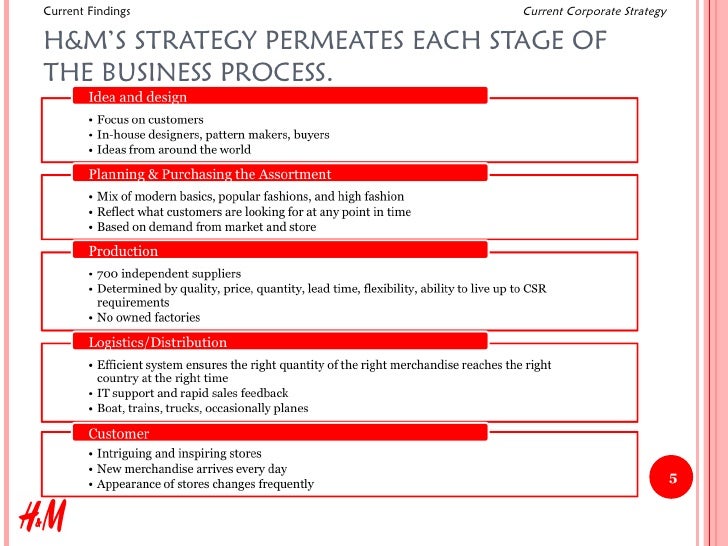 Current Findings

Current Corporate Strategy

H&M'S STRATEGY PERMEATES EACH STAGE OF THE BUSINESS PROCESS.

Idea and design

• Focus on customers
• In-house designers, pattern makers, buyers
• Ideas from around the world

Planning & Purchasing the Assortment

• Mix of modern basics, popular fashions, and high fashion
• Reflect what customers are looking for at any point in time
• Based on demand from market and store

Production

• 700 independent suppliers
• Determined by quality, price, quantity, lead time, flexibility, ability to live up to CSR requirements
• No owned factories

Logistics/Distribution

• Efficient system ensures the right quantity of the right merchandise reaches the right country at the right time
• IT support and rapid sales feedback
• Boat, trains, trucks, occasionally planes

Customer

• Intriguing and inspiring stores
• New merchandise arrives every day
• Appearance of stores changes frequently

5

H&M